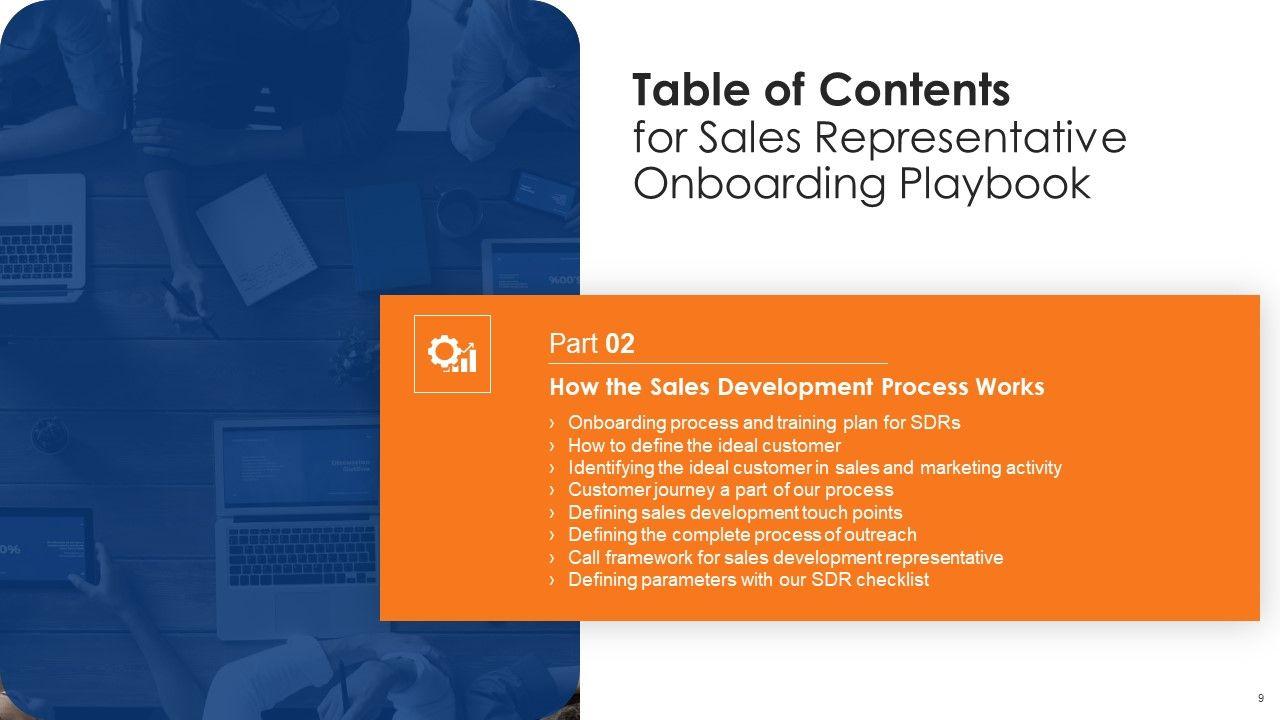 Table of Contents
for Sales Representative Onboarding Playbook

Part 02

How the Sales Development Process Works

› Onboarding process and training plan for SDRs
› How to define the ideal customer
› Identifying the ideal customer in sales and marketing activity
› Customer journey a part of our process
› Defining sales development touch points
› Defining the complete process of outreach
› Call framework for sales development representative
› Defining parameters with our SDR checklist

9